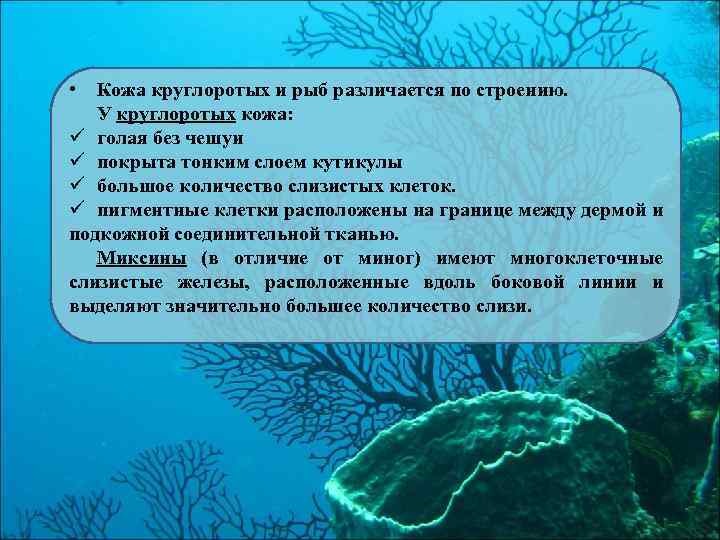 • Кожа круглоротых и рыб различается по строению.
У круглоротых кожа:
✓ голая без чешуи
✓ покрыта тонким слоем кутикулы
✓ большое количество слизистых клеток.
✓ пигментные клетки расположены на границе между дермой и подкожной соединительной тканью.

Миксины (в отличие от миног) имеют многоклеточные слизистые железы, расположенные вдоль боковой линии и выделяют значительно большее количество слизи.